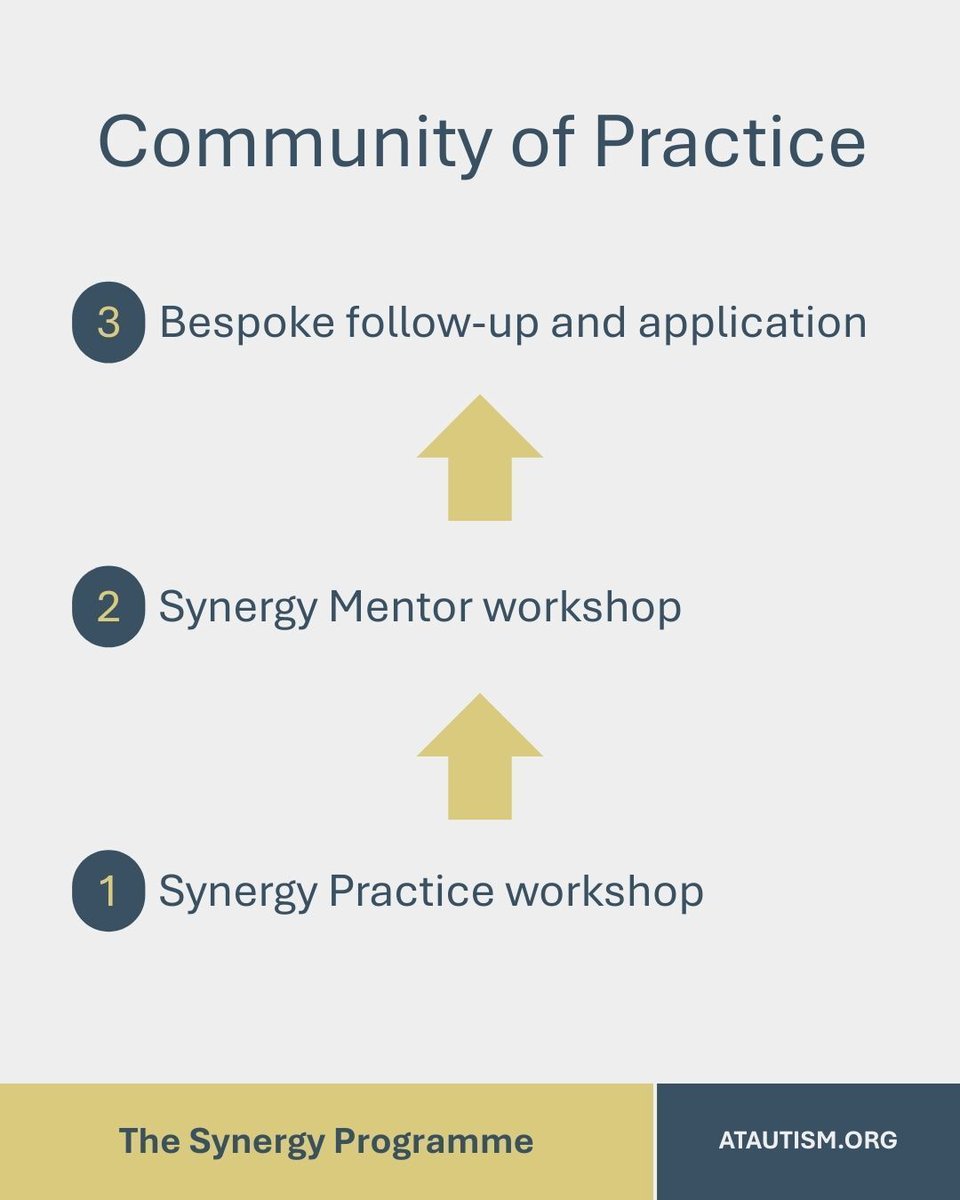 Community of Practice

3 Bespoke follow-up and application

2 Synergy Mentor workshop

1 Synergy Practice workshop

The Synergy Programme

ATAUTISM.ORG